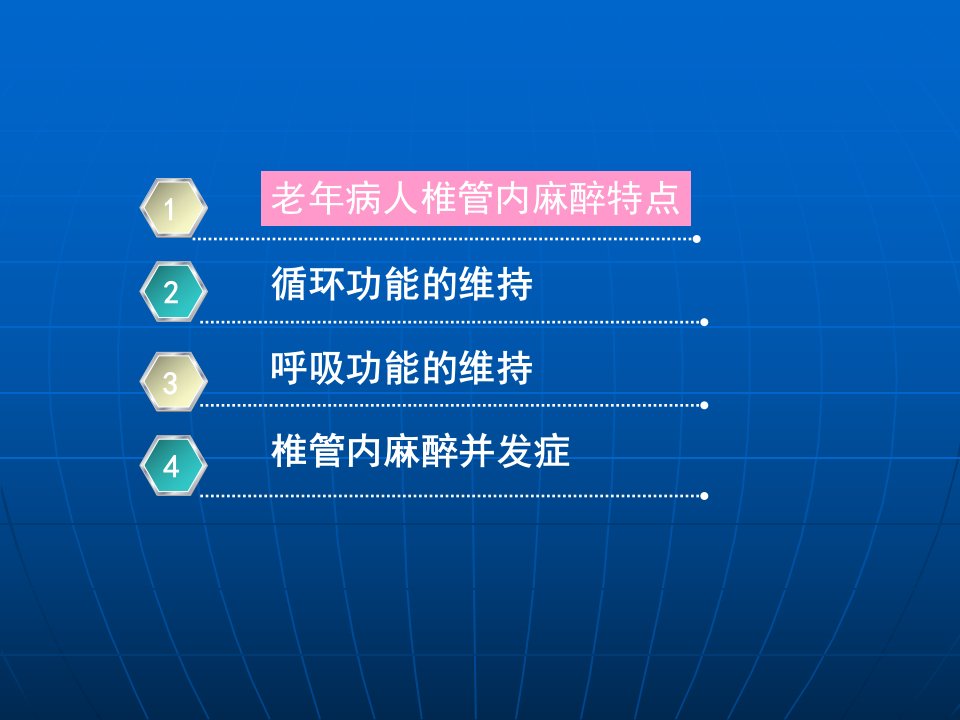 1 老年病人椎管内麻醉特点

2 循环功能的维持

3 呼吸功能的维持

4 椎管内麻醉并发症